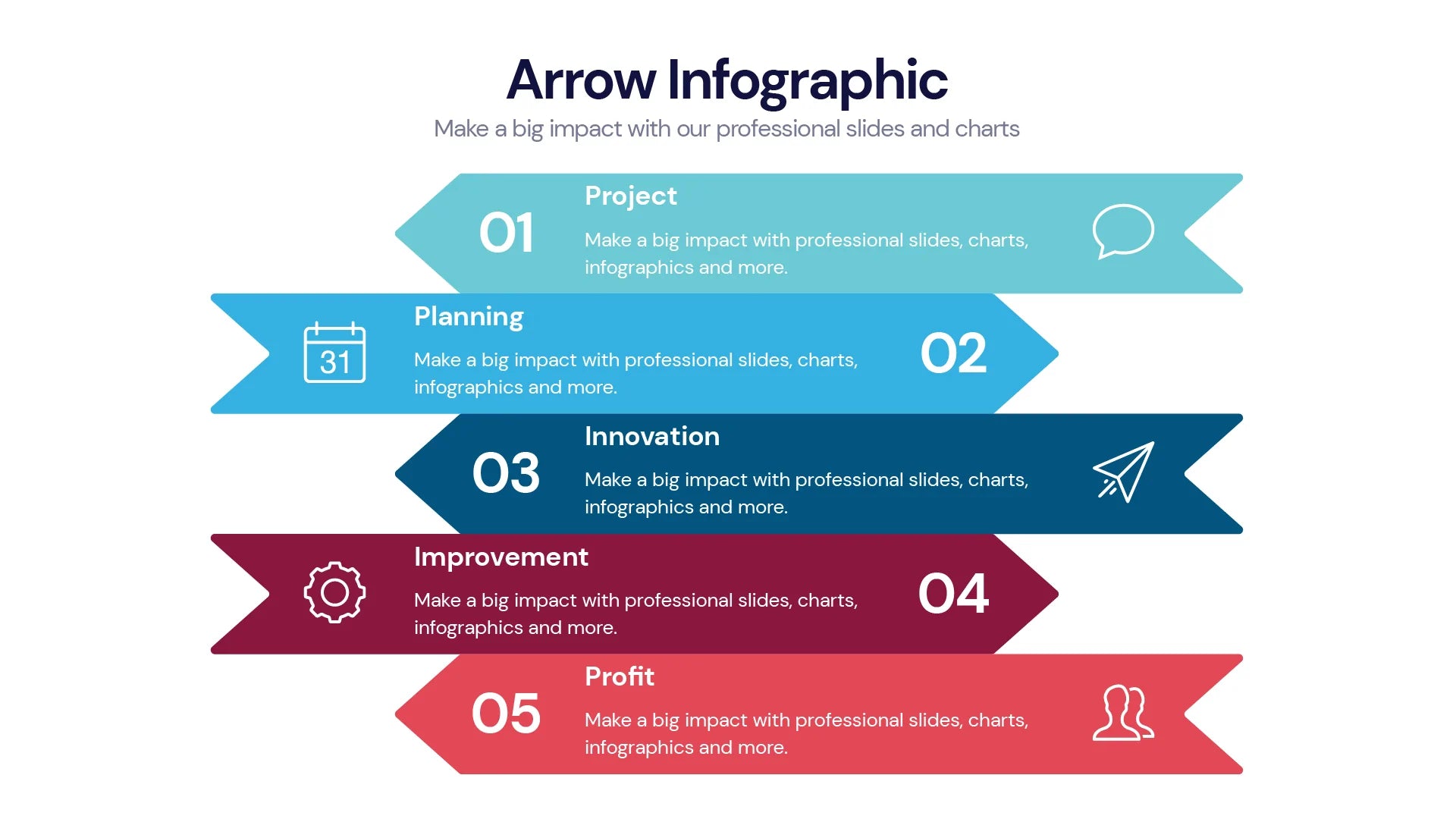 Arrow Infographic
Make a big impact with our professional slides and charts

01
Project
Make a big impact with professional slides, charts, infographics and more.

31
Planning
Make a big impact with professional slides, charts, infographics and more.
02

03
Innovation
Make a big impact with professional slides, charts, infographics and more.

Improvement
Make a big impact with professional slides, charts, infographics and more.
04

05
Profit
Make a big impact with professional slides, charts, infographics and more.